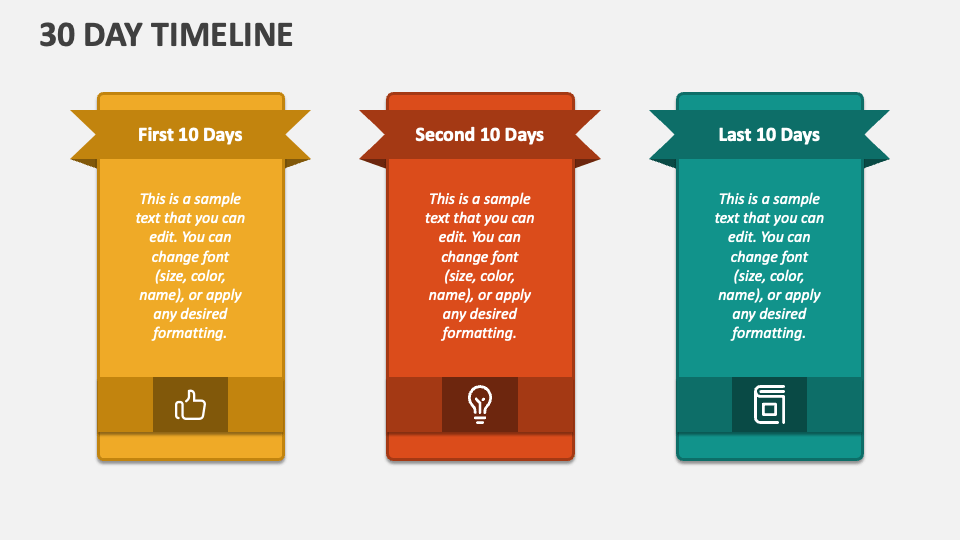 30 DAY TIMELINE

First 10 Days

This is a sample text that you can edit. You can change font (size, color, name), or apply any desired formatting.

Second 10 Days

This is a sample text that you can edit. You can change font (size, color, name), or apply any desired formatting.

Last 10 Days

This is a sample text that you can edit. You can change font (size, color, name), or apply any desired formatting.